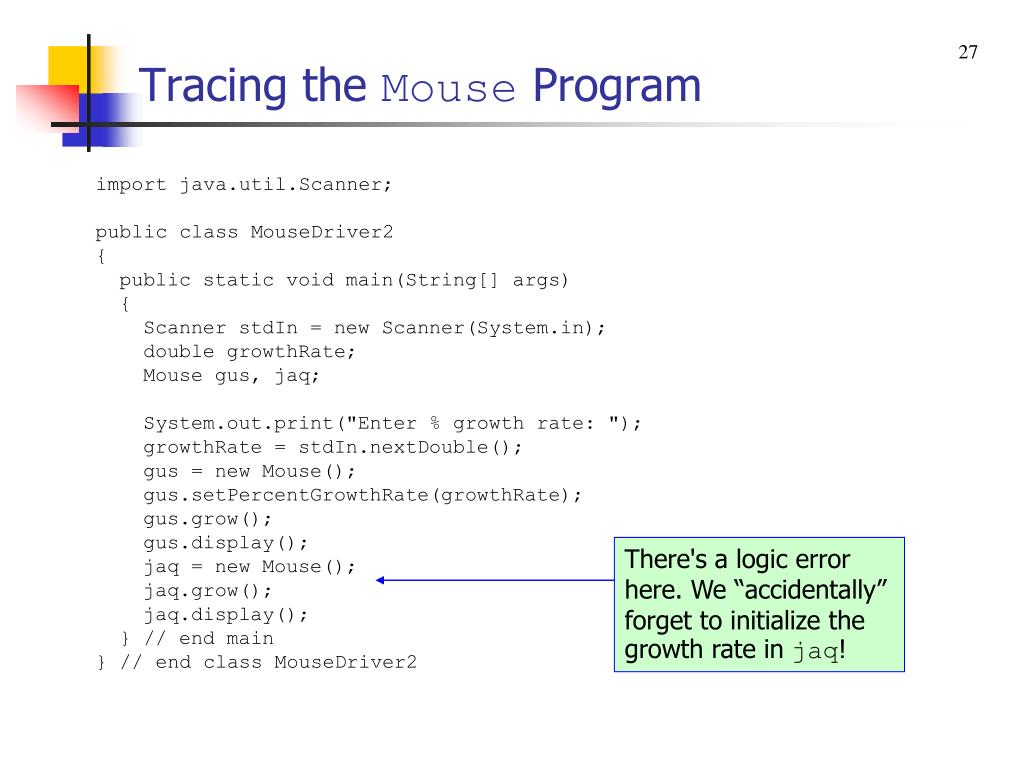 27

Tracing the Mouse Program

import java.util.Scanner;

public class MouseDriver2
{
  public static void main(String[] args)
  {
    Scanner stdIn = new Scanner(System.in);
    double growthRate;
    Mouse gus, jaq;

    System.out.print("Enter % growth rate: ");
    growthRate = stdIn.nextDouble();
    gus = new Mouse();
    gus.setPercentGrowthRate(growthRate);
    gus.grow();
    gus.display();
    jaq = new Mouse();
    jaq.grow();
    jaq.display();
  } // end main
} // end class MouseDriver2

There's a logic error here. We “accidentally” forget to initialize the growth rate in jaq!